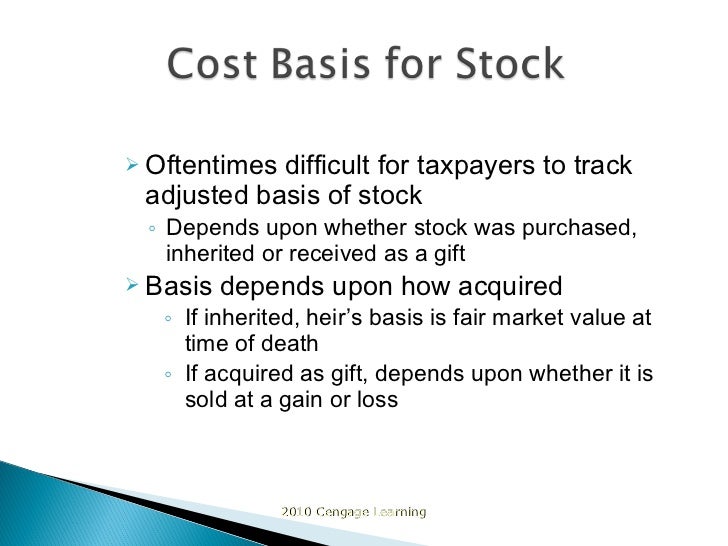 Cost Basis for Stock

➢ Oftentimes difficult for taxpayers to track adjusted basis of stock
◦ Depends upon whether stock was purchased, inherited or received as a gift

➢ Basis depends upon how acquired
◦ If inherited, heir's basis is fair market value at time of death
◦ If acquired as gift, depends upon whether it is sold at a gain or loss

2010 Cengage Learning